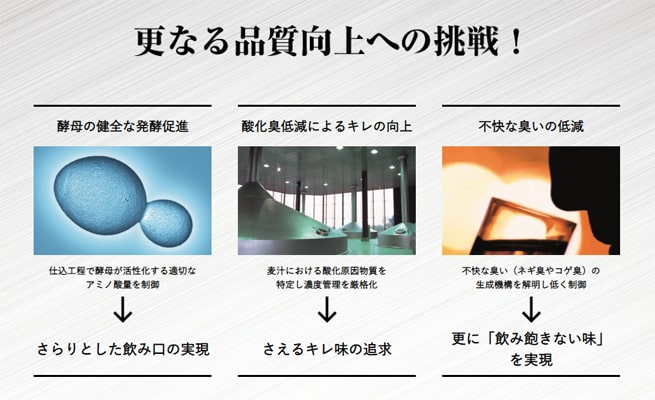 更なる品質向上への挑戦！

酵母の健全な発酵促進

仕込工程で酵母が活性化する適切なアミノ酸量を制御

↓

さらりとした飲み口の実現

酸化臭低減によるキレの向上

麦汁における酸化原因物質を特定し濃度管理を厳格化

↓

さえるキレ味の追求

不快な臭いの低減

不快な臭い（ネギ臭やコゲ臭）の生成機構を解明し低く制御

↓

更に「飲み飽きない味」を実現